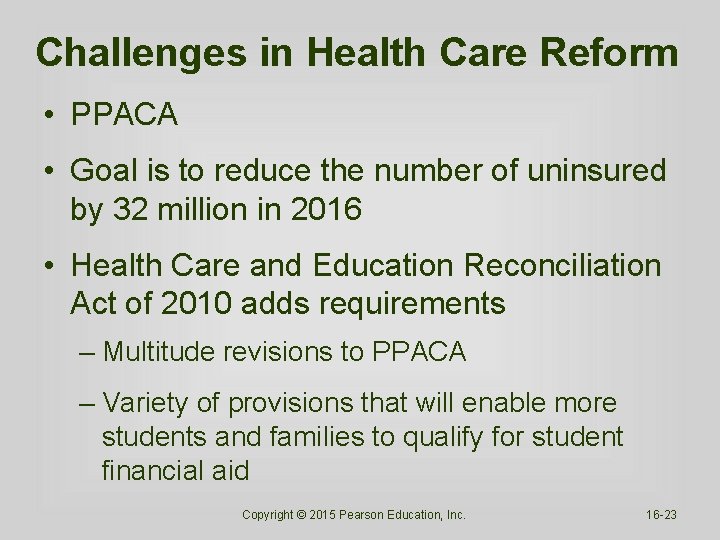 Challenges in Health Care Reform

• PPACA

• Goal is to reduce the number of uninsured by 32 million in 2016

• Health Care and Education Reconciliation Act of 2010 adds requirements

– Multitude revisions to PPACA

– Variety of provisions that will enable more students and families to qualify for student financial aid

Copyright © 2015 Pearson Education, Inc.

16-23